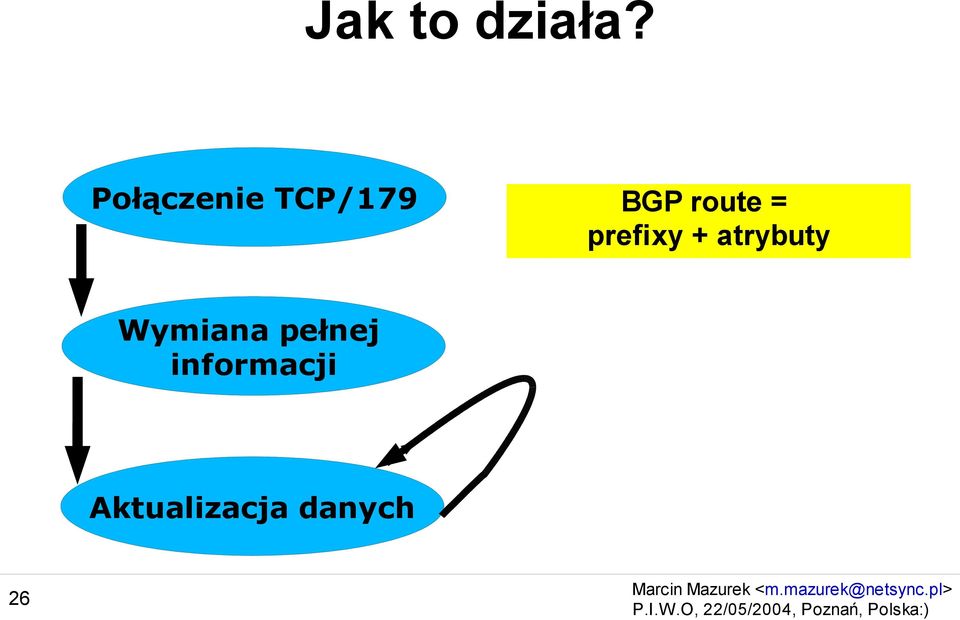 Jak to działa?

Połączenie TCP/179

BGP route = prefixy + atrybuty

Wymiana pełnej informacji

Aktualizacja danych

26

Marcin Mazurek <m.mazurek@netsync.pl>
P.I.W.O, 22/05/2004, Poznań, Polska:)